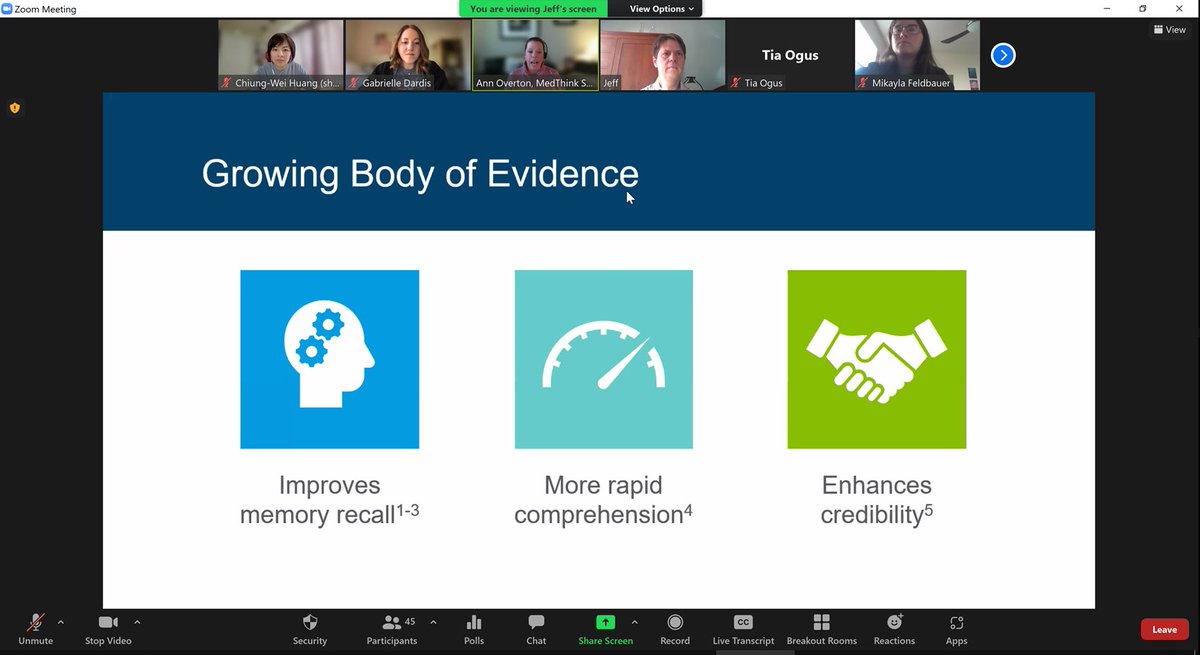 Zoom Meeting

You are viewing Jeff's screen

View Options

View

Chiung-Wei Huang (sh...

Gabrielle Dardis

Ann Overton, MedThink S...

Jeff

Tia Ogus

Tia Ogus

Mikayla Feldbauer

Growing Body of Evidence

Improves memory recall$^{1-3}$

More rapid comprehension$^{4}$

Enhances credibility$^{5}$

Unmute

Stop Video

Security

45

Participants

Polls

Chat

Share Screen

Record

CC

Live Transcript

Breakout Rooms

Reactions

Apps

Leave